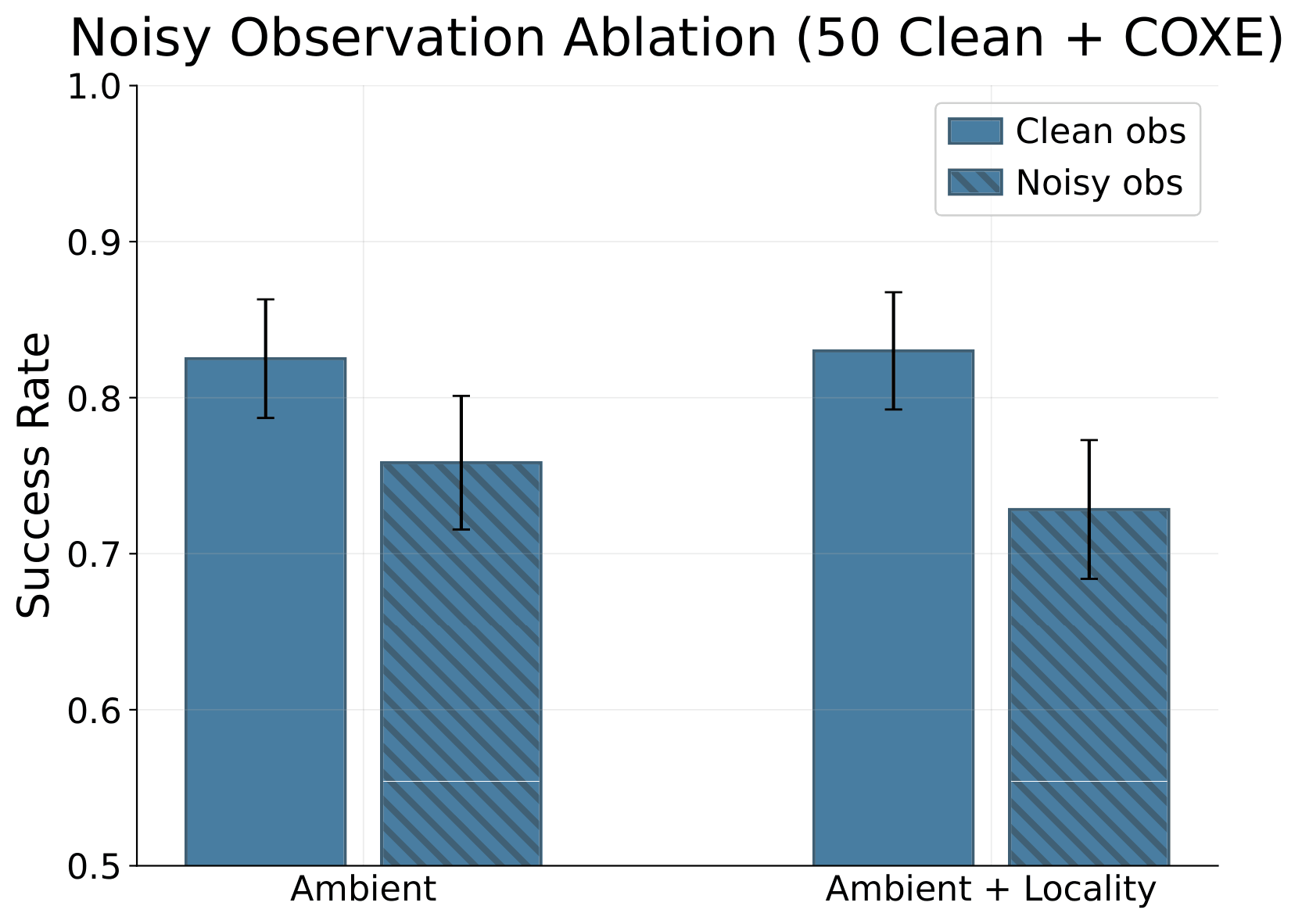 Noisy Observation Ablation (50 Clean + COXE)

Clean obs
Noisy obs

Success Rate

1.0
0.9
0.8
0.7
0.6
0.5

Ambient
Ambient + Locality